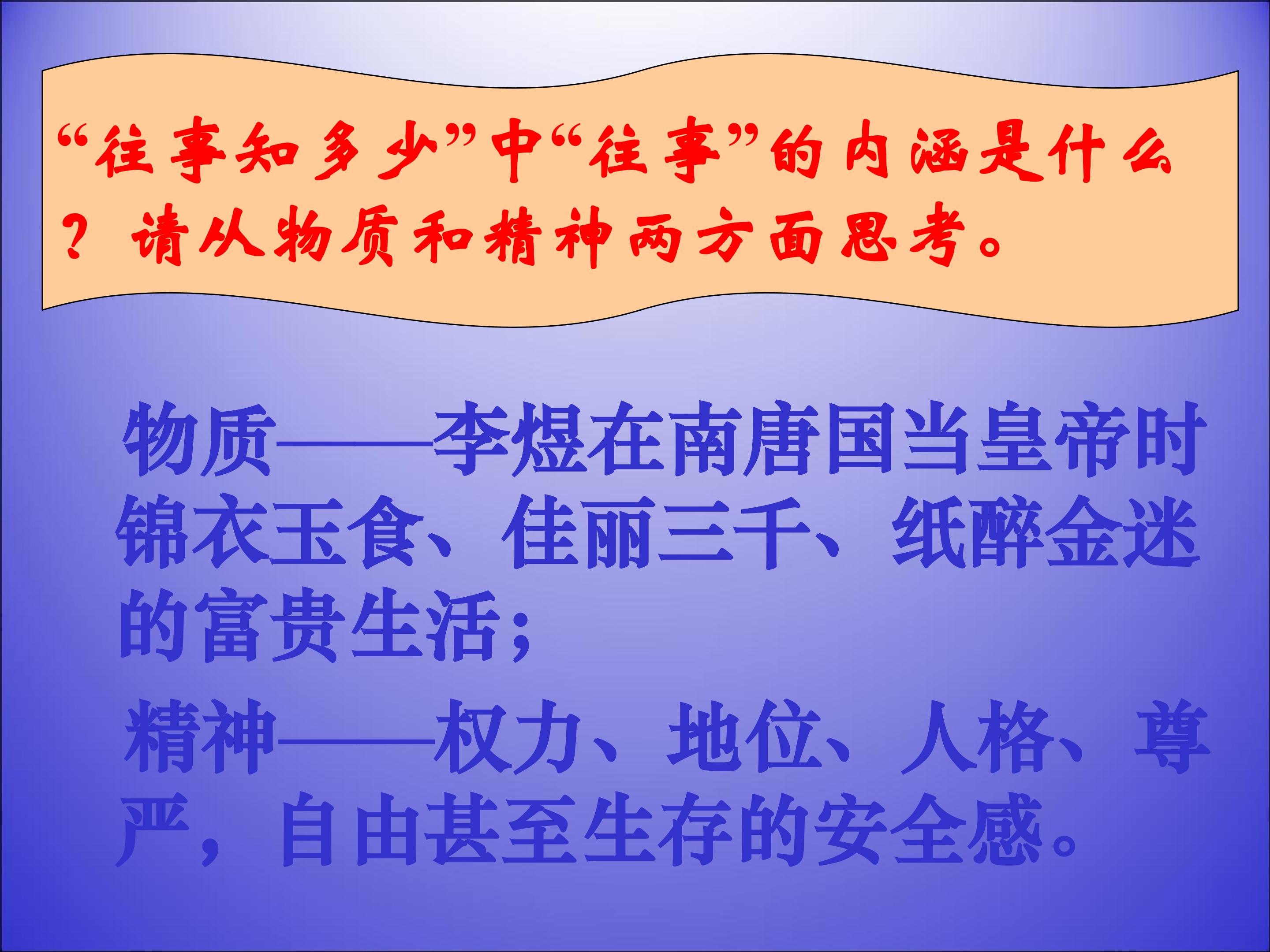 “往事知多少”中“往事”的内涵是什么？请从物质和精神两方面思考。

物质——李煜在南唐国当皇帝时锦衣玉食、佳丽三千、纸醉金迷的富贵生活；

精神——权力、地位、人格、尊严，自由甚至生存的安全感。